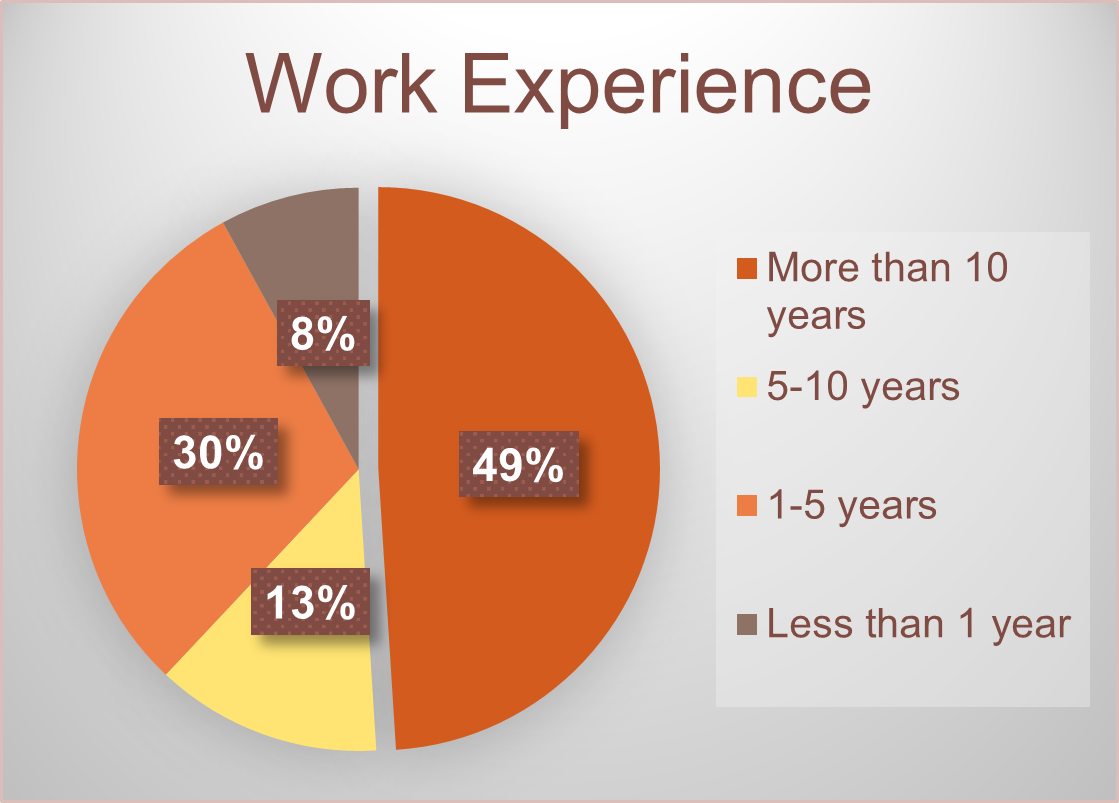 Work Experience

8%

30%

49%

13%

More than 10 years

5-10 years

1-5 years

Less than 1 year